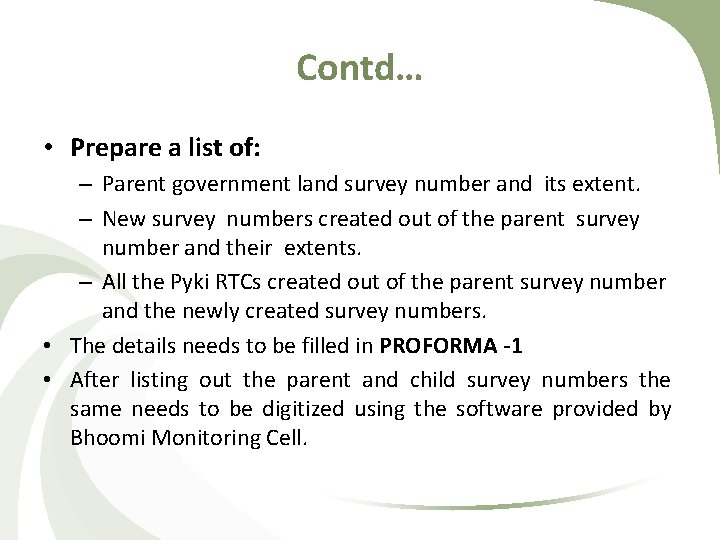 Contd…

• Prepare a list of:
– Parent government land survey number and its extent.
– New survey numbers created out of the parent survey number and their extents.
– All the Pyki RTCs created out of the parent survey number and the newly created survey numbers.

• The details needs to be filled in PROFORMA -1

• After listing out the parent and child survey numbers the same needs to be digitized using the software provided by Bhoomi Monitoring Cell.